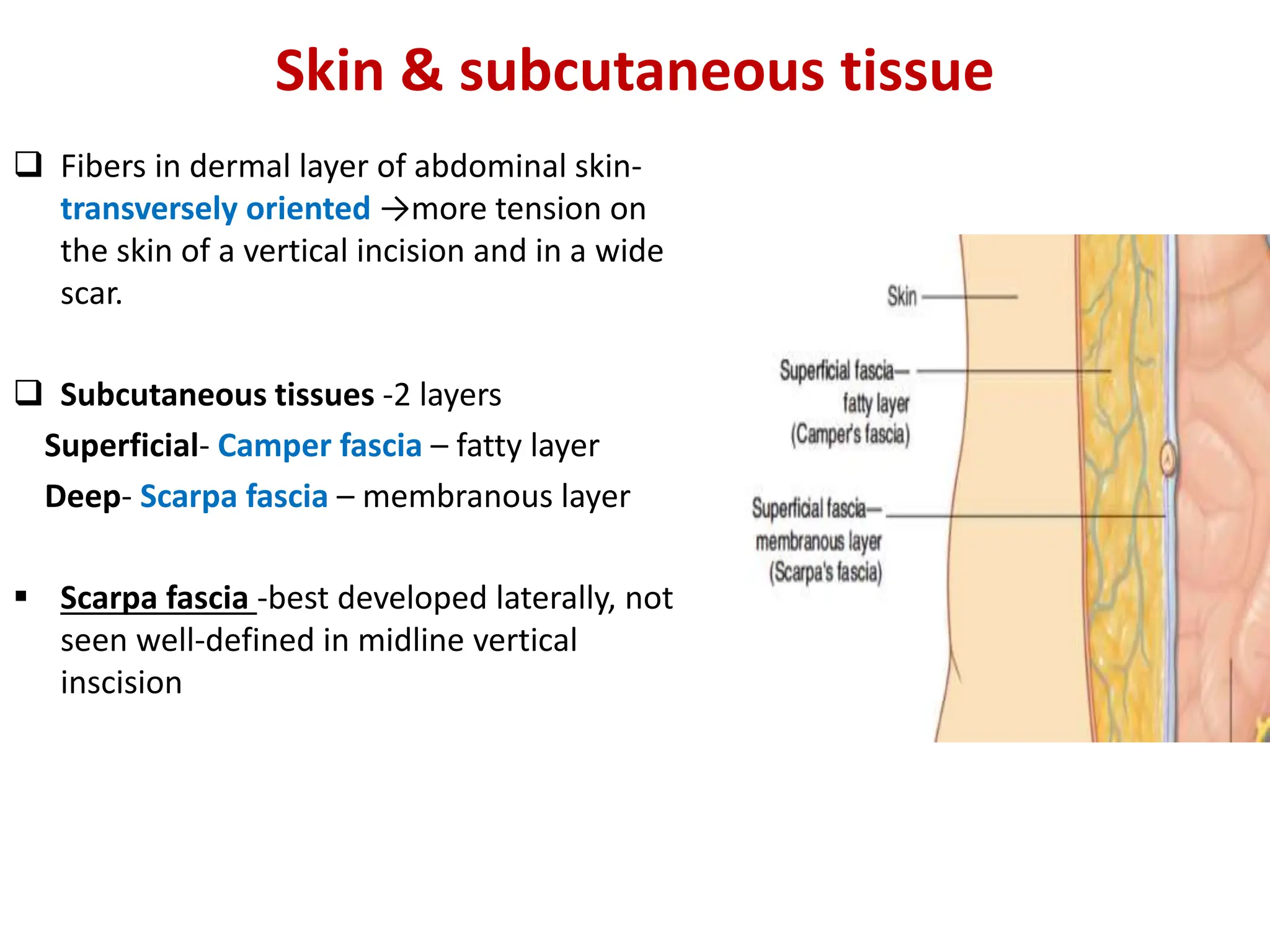 Skin & subcutaneous tissue

❑ Fibers in dermal layer of abdominal skin- transversely oriented →more tension on the skin of a vertical incision and in a wide scar.

❑ Subcutaneous tissues -2 layers
Superficial- Camper fascia – fatty layer
Deep- Scarpa fascia – membranous layer

▪ Scarpa fascia -best developed laterally, not seen well-defined in midline vertical inscision

Skin

Superficial fascia— fatty layer (Camper's fascia)

Superficial fascia— membranous layer (Scarpa's fascia)